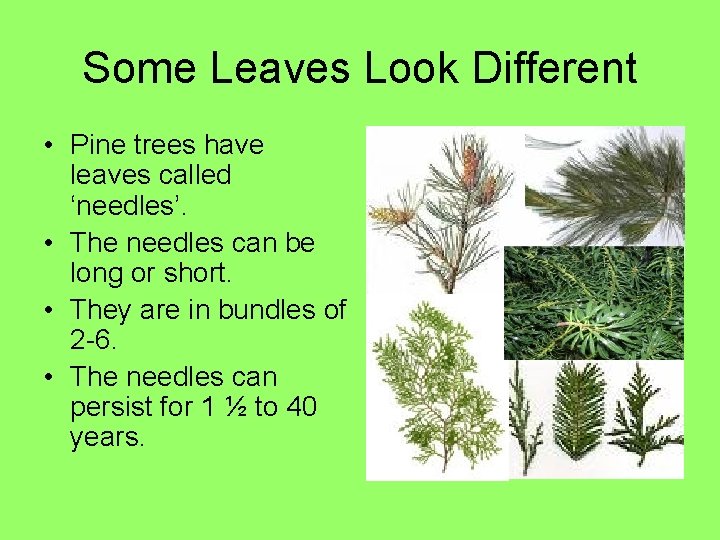 Some Leaves Look Different

• Pine trees have leaves called ‘needles’.
• The needles can be long or short.
• They are in bundles of 2-6.
• The needles can persist for 1 ½ to 40 years.